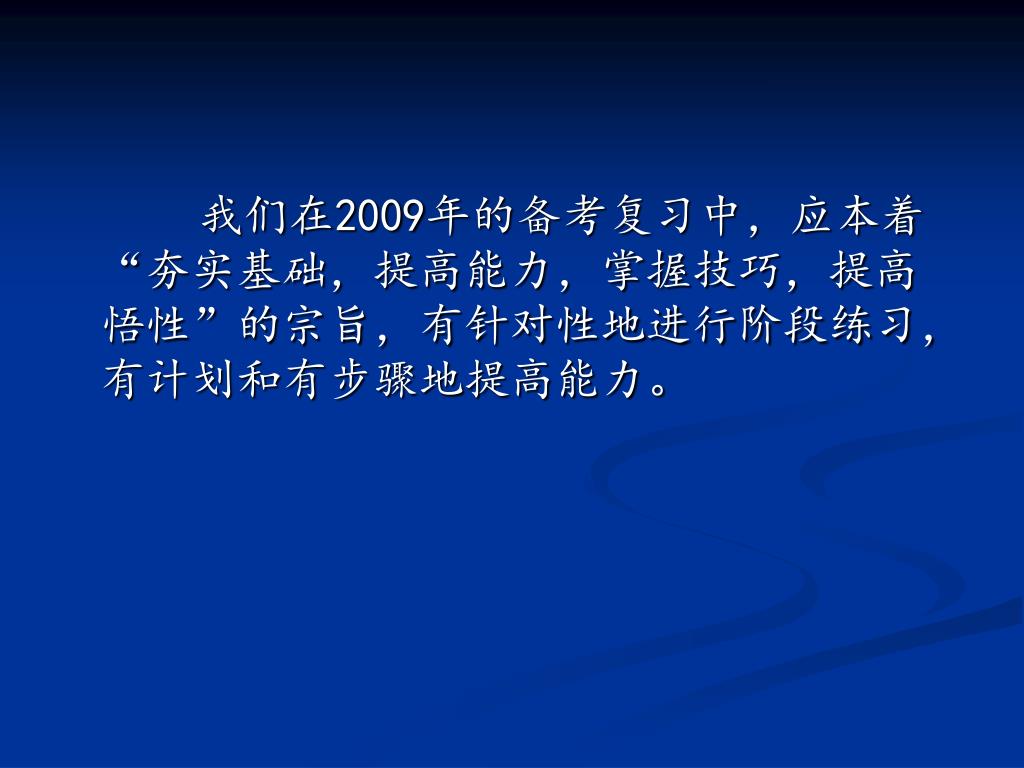 我们在2009年的备考复习中，应本着“夯实基础，提高能力，掌握技巧，提高悟性”的宗旨，有针对性地进行阶段练习，有计划和有步骤地提高能力。